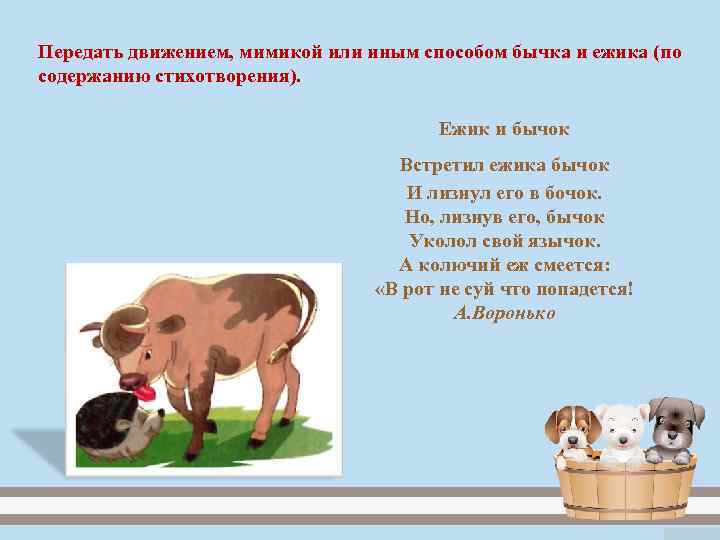 Передать движением, мимикой или иным способом бычка и ежика (по содержанию стихотворения).

Ежик и бычок

Встретил ежика бычок
И лизнул его в бочок.
Но, лизнув его, бычок
Уколол свой язычок.
А колючий еж смеется:
«В рот не суй что попадется!
А.Воронько